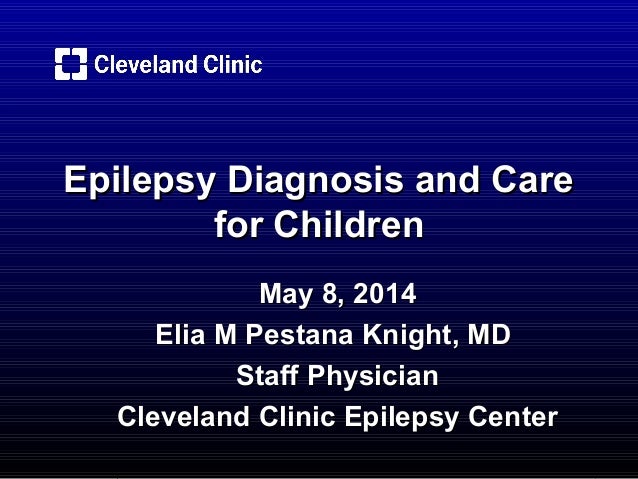 Cleveland Clinic

Epilepsy Diagnosis and Care for Children

May 8, 2014
Elia M Pestana Knight, MD
Staff Physician
Cleveland Clinic Epilepsy Center